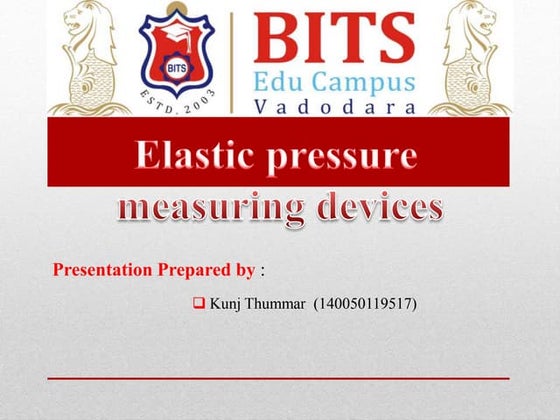 BITS

ESTD. 2003

BITS
Edu Campus
Vadodara

Elastic pressure measuring devices

Presentation Prepared by :

Kunj Thummar (140050119517)